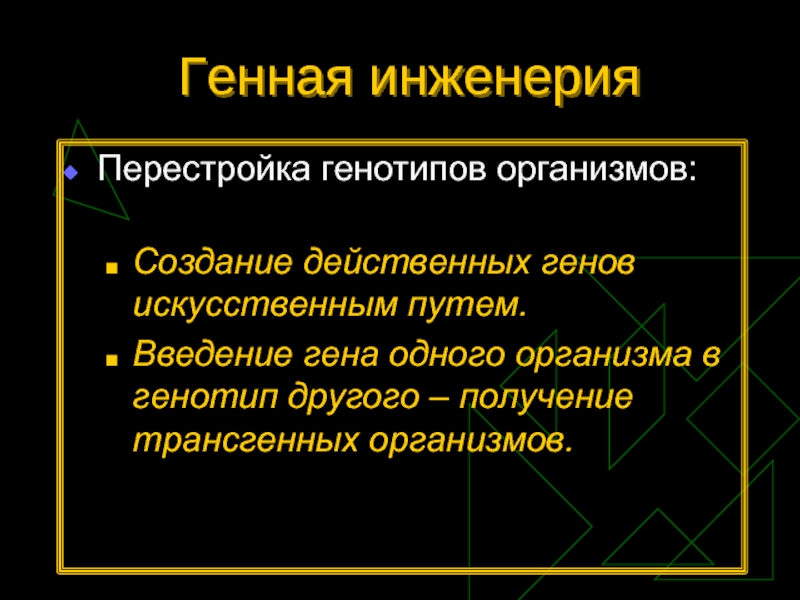 Генная инженерия

Перестройка генотипов организмов:

Создание действенных генов искусственным путем.

Введение гена одного организма в генотип другого – получение трансгенных организмов.